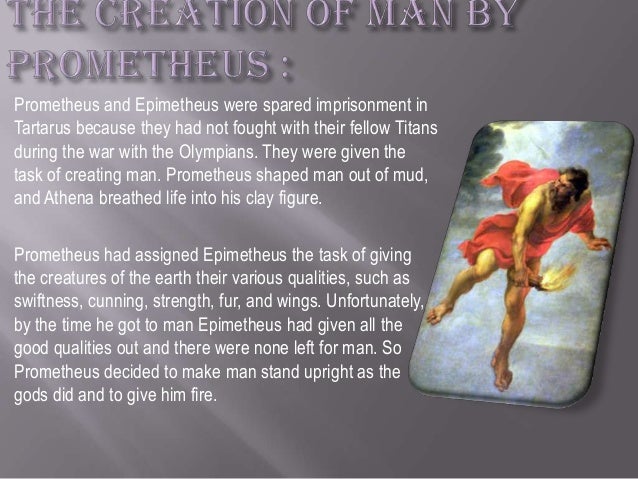 THE CREATION OF MAN BY PROMETHEUS :

Prometheus and Epimetheus were spared imprisonment in Tartarus because they had not fought with their fellow Titans during the war with the Olympians. They were given the task of creating man. Prometheus shaped man out of mud, and Athena breathed life into his clay figure.

Prometheus had assigned Epimetheus the task of giving the creatures of the earth their various qualities, such as swiftness, cunning, strength, fur, and wings. Unfortunately, by the time he got to man Epimetheus had given all the good qualities out and there were none left for man. So Prometheus decided to make man stand upright as the gods did and to give him fire.